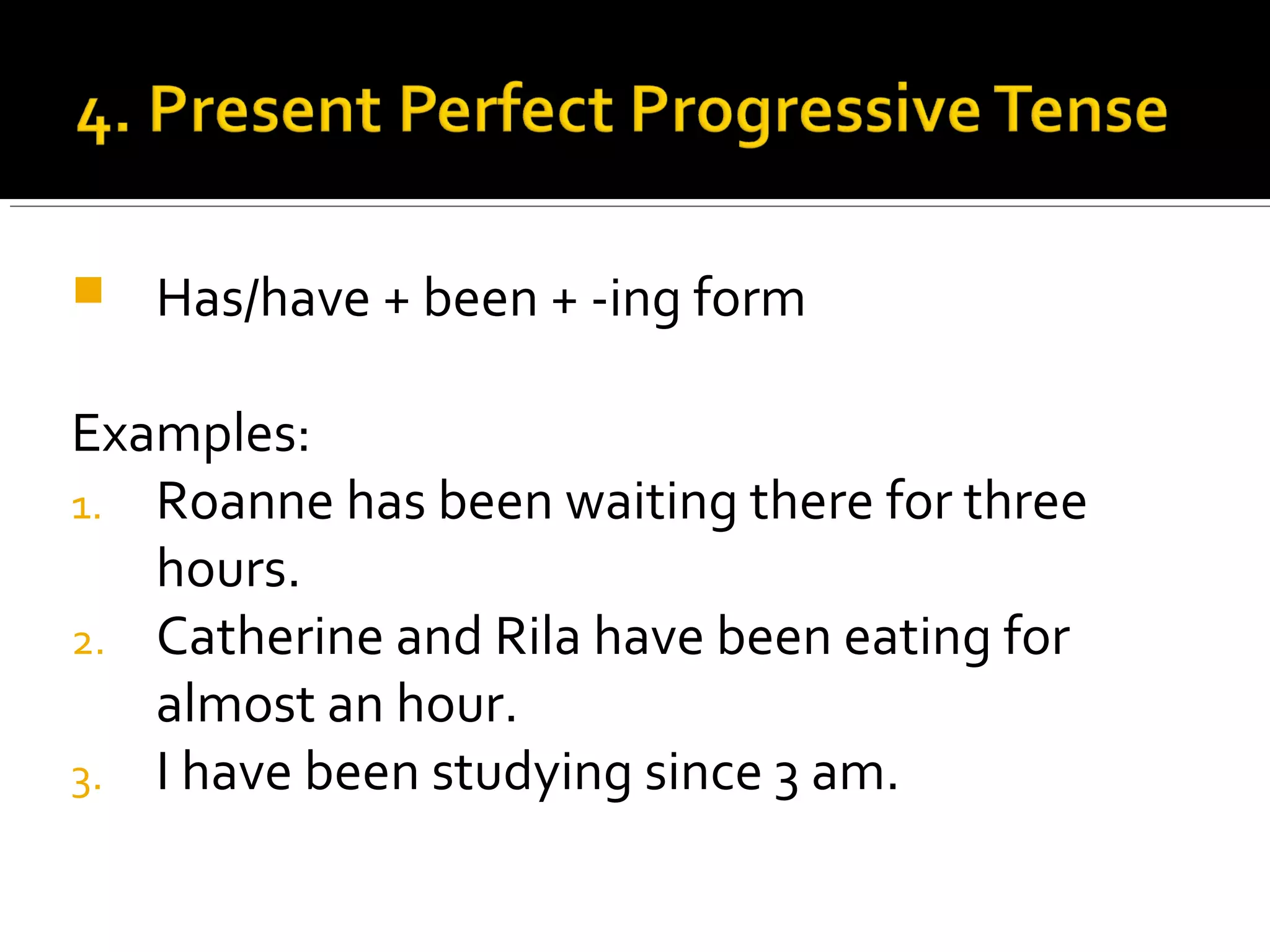 4. Present Perfect Progressive Tense

Has/have + been + -ing form

Examples:
1. Roanne has been waiting there for three hours.
2. Catherine and Rila have been eating for almost an hour.
3. I have been studying since 3 am.